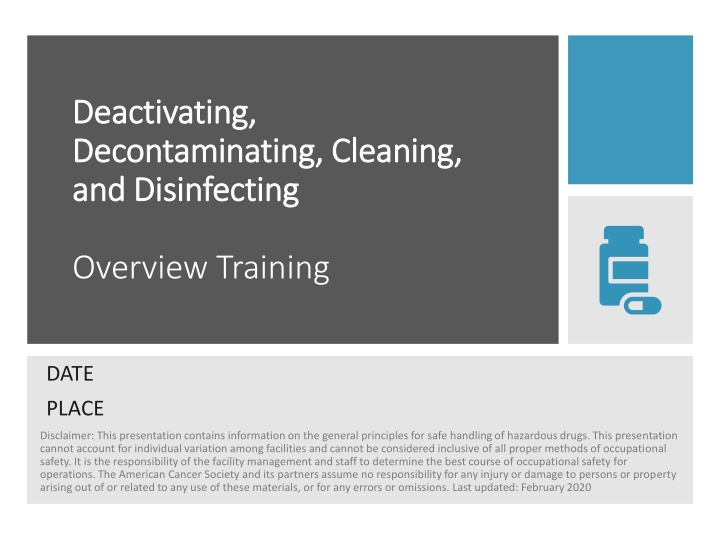 Deactivating, Decontaminating, Cleaning, and Disinfecting

Overview Training

DATE

PLACE

Disclaimer: This presentation contains information on the general principles for safe handling of hazardous drugs. This presentation cannot account for individual variation among facilities and cannot be considered inclusive of all proper methods of occupational safety. It is the responsibility of the facility management and staff to determine the best course of occupational safety for operations. The American Cancer Society and its partners assume no responsibility for any injury or damage to persons or property arising out of or related to any use of these materials, or for any errors or omissions. Last updated: February 2020